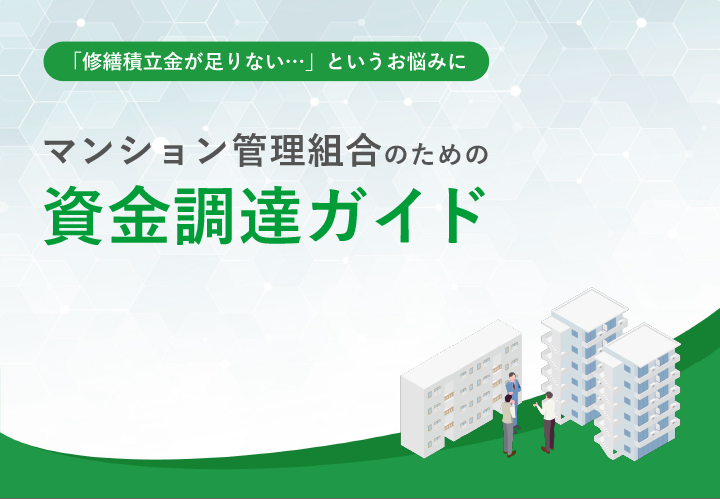 「修繕積立金が足りない…」というお悩みに

マンション管理組合のための

資金調達ガイド